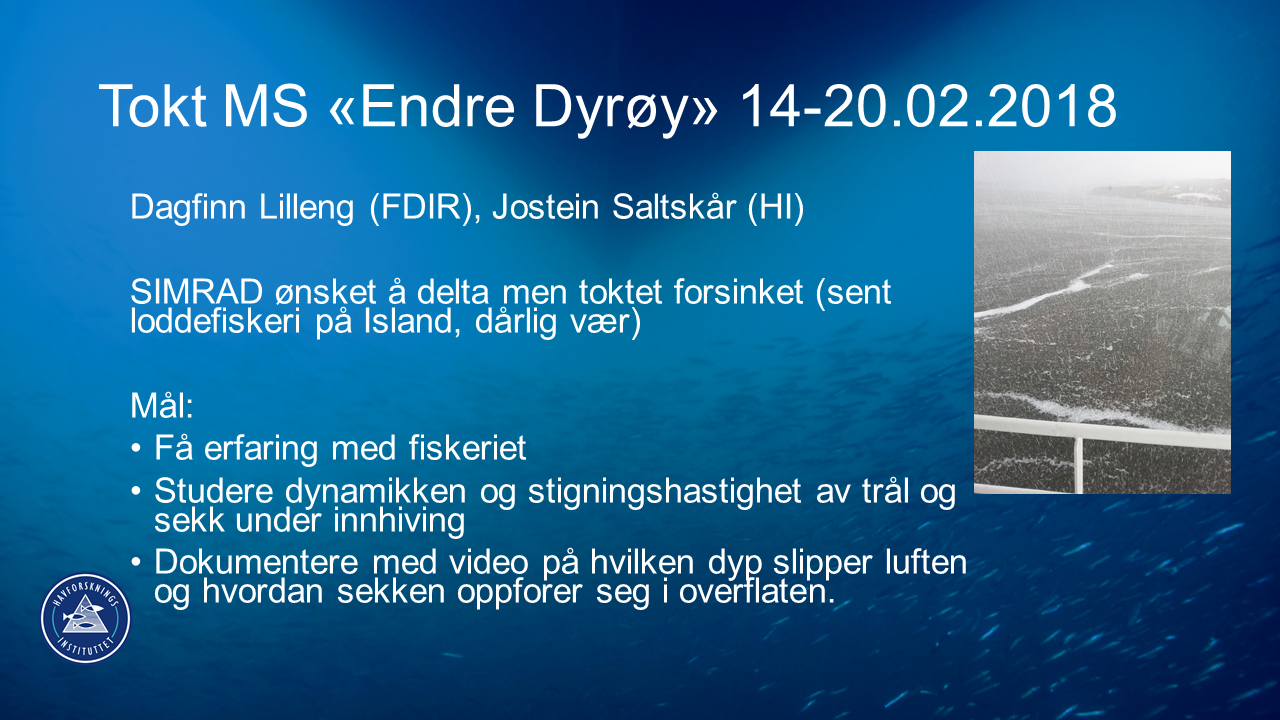 Tokt MS «Endre Dyrøy» 14-20.02.2018

Dagfinn Lilleng (FDIR), Jostein Saltskår (HI)

SIMRAD ønsket å delta men toktet forsinket (sent loddefiskeri på Island, dårlig vær)

Mål:
• Få erfaring med fiskeriet
• Studere dynamikken og stigningshastighet av trål og sekk under innhiving
• Dokumentere med video på hvilken dyp slipper luften og hvordan sekken oppforer seg i overflaten.

HAVFORSKNINGS INSTITUTTET